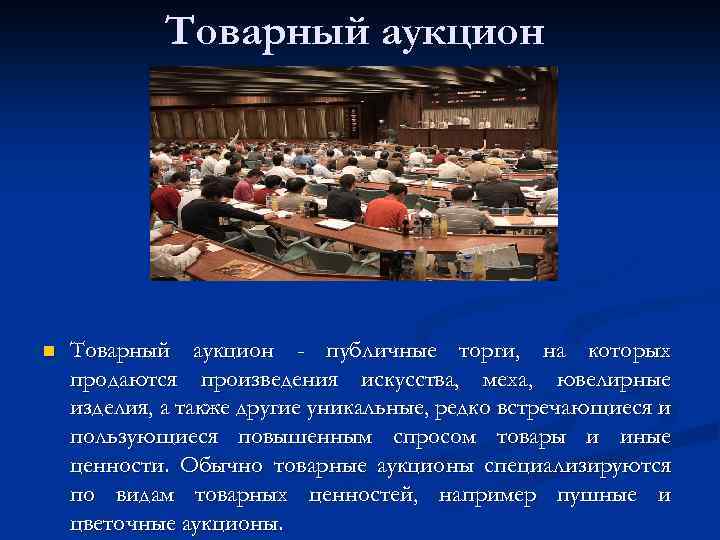 Товарный аукцион

Товарный аукцион - публичные торги, на которых продаются произведения искусства, меха, ювелирные изделия, а также другие уникальные, редко встречающиеся и пользующиеся повышенным спросом товары и иные ценности. Обычно товарные аукционы специализируются по видам товарных ценностей, например пушные и цветочные аукционы.